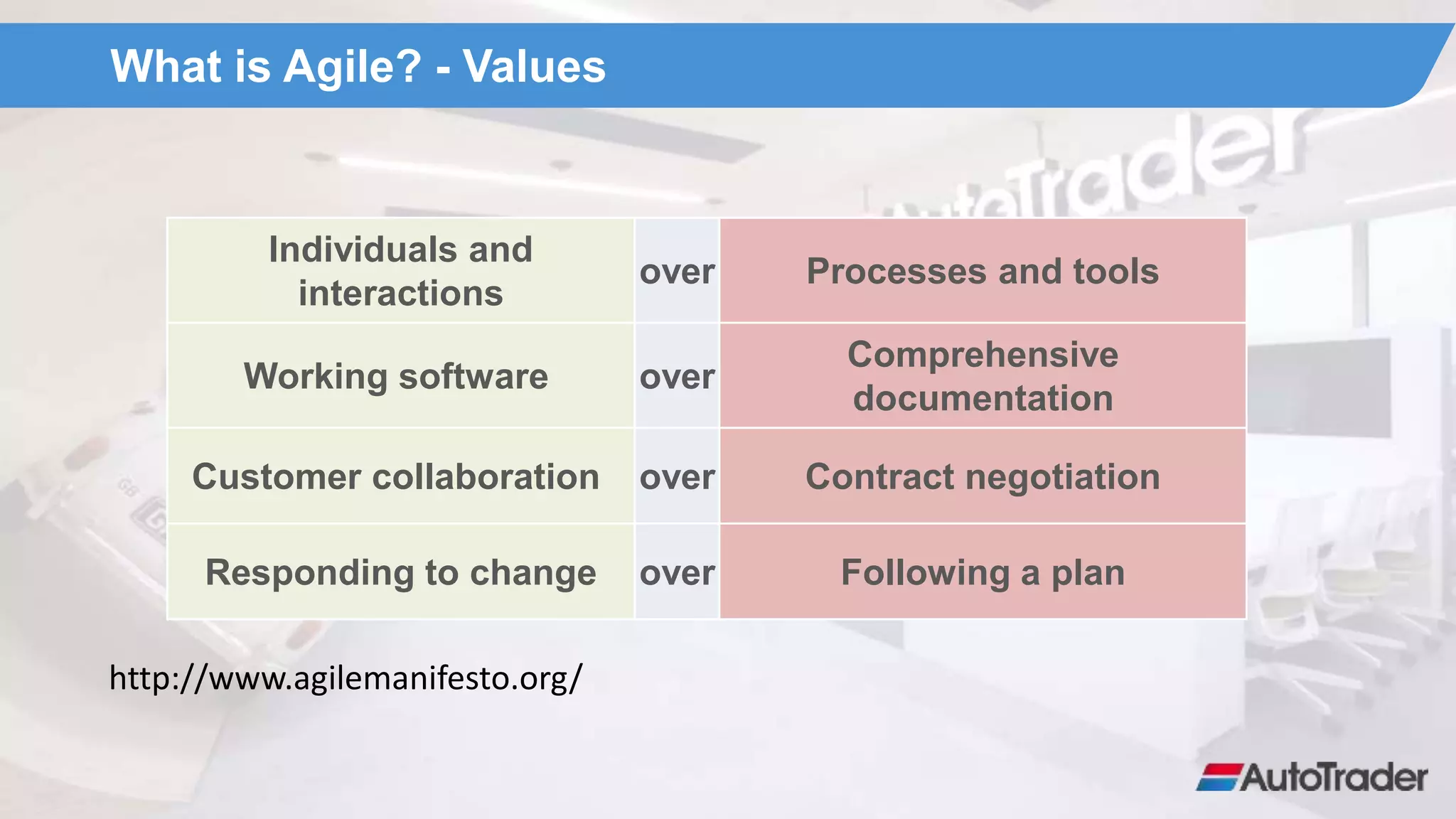 What is Agile? - Values

| Individuals and interactions | over | Processes and tools |
|---|---|---|
| Working software | over | Comprehensive documentation |
| Customer collaboration | over | Contract negotiation |
| Responding to change | over | Following a plan |

http://www.agilemanifesto.org/

AutoTrader